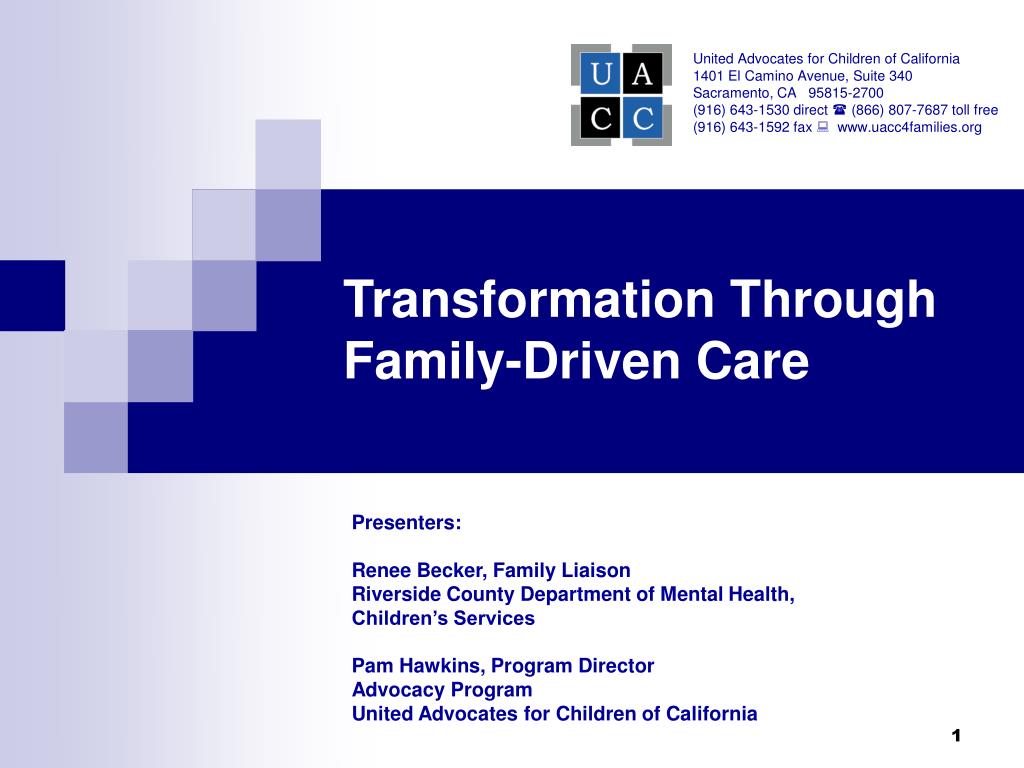 U A
C C

United Advocates for Children of California
1401 El Camino Avenue, Suite 340
Sacramento, CA 95815-2700
(916) 643-1530 direct ☎ (866) 807-7687 toll free
(916) 643-1592 fax 💻 www.uacc4families.org

Transformation Through Family-Driven Care

Presenters:

Renee Becker, Family Liaison
Riverside County Department of Mental Health, Children's Services

Pam Hawkins, Program Director
Advocacy Program
United Advocates for Children of California

1